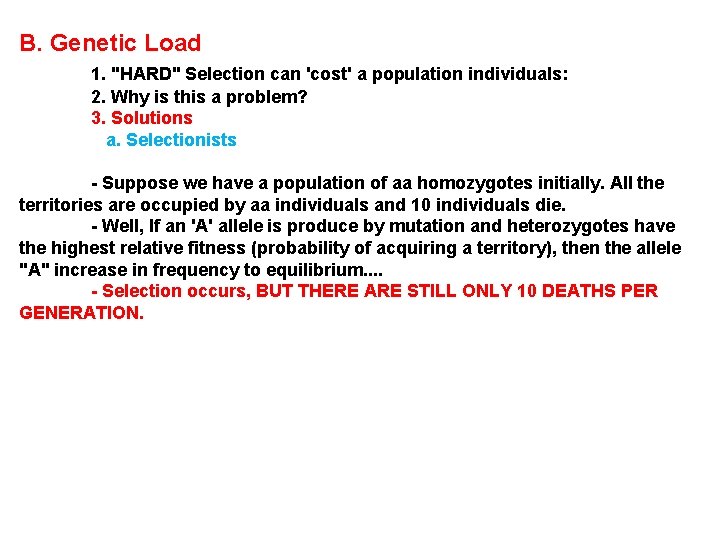 B. Genetic Load

1. "HARD" Selection can 'cost' a population individuals:
2. Why is this a problem?
3. Solutions
a. Selectionists

- Suppose we have a population of aa homozygotes initially. All the territories are occupied by aa individuals and 10 individuals die.
- Well, If an 'A' allele is produce by mutation and heterozygotes have the highest relative fitness (probability of acquiring a territory), then the allele "A" increase in frequency to equilibrium....
- Selection occurs, BUT THERE ARE STILL ONLY 10 DEATHS PER GENERATION.